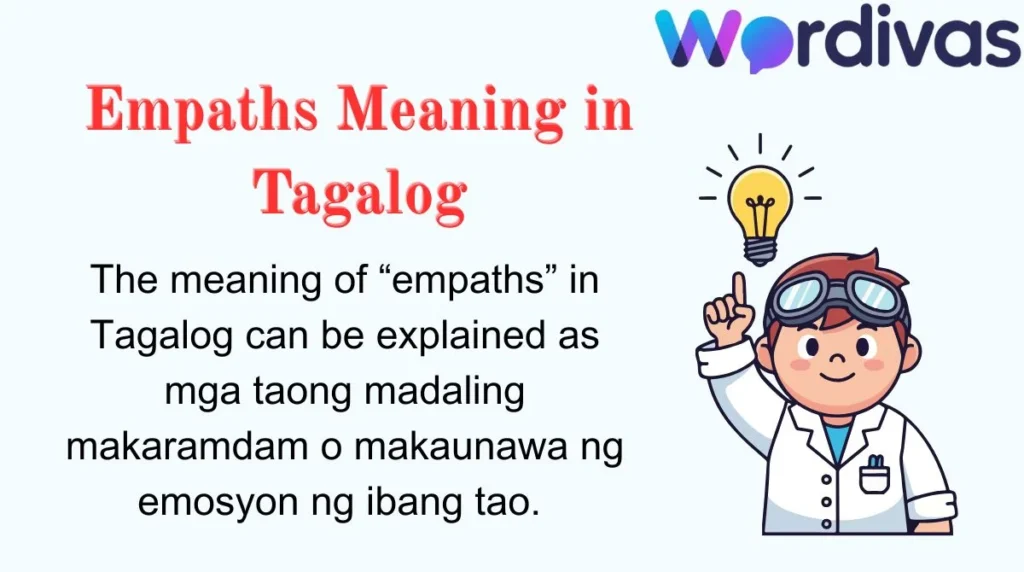 Wordivas

Empaths Meaning in Tagalog

The meaning of “empaths” in Tagalog can be explained as mga taong madaling makaramdam o makaunawa ng emosyon ng ibang tao.